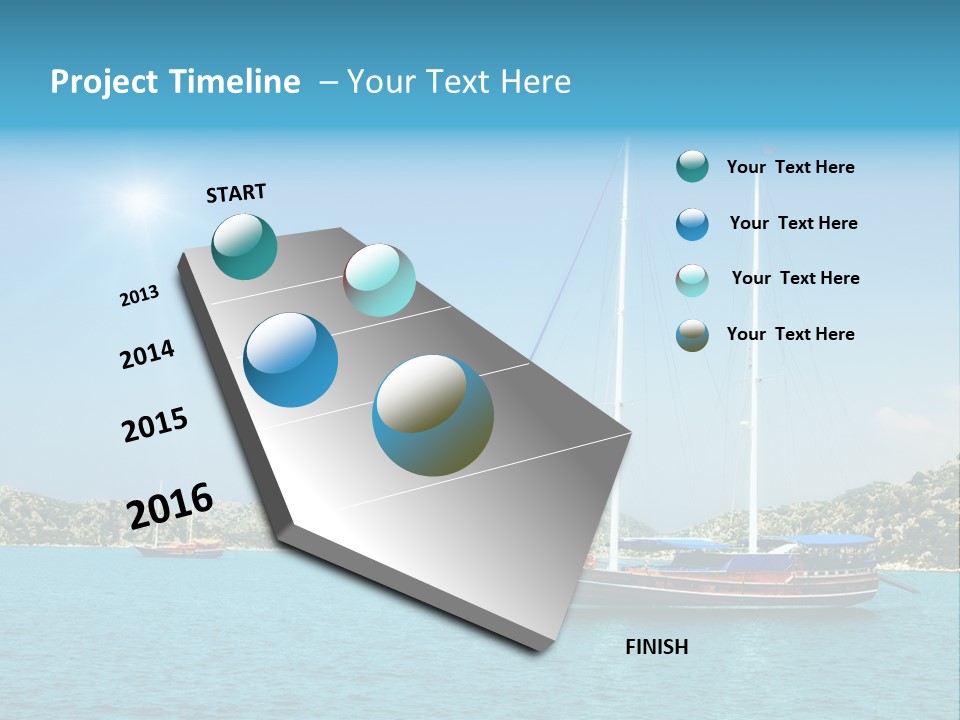 Project Timeline – Your Text Here

START

2013

2014

2015

2016

FINISH

Your Text Here

Your Text Here

Your Text Here

Your Text Here